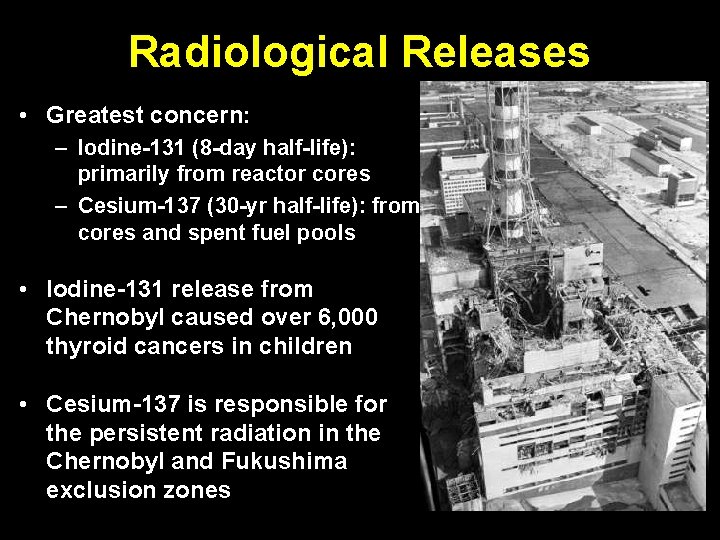 Radiological Releases

• Greatest concern:
– Iodine-131 (8-day half-life): primarily from reactor cores
– Cesium-137 (30-yr half-life): from cores and spent fuel pools

• Iodine-131 release from Chernobyl caused over 6,000 thyroid cancers in children

• Cesium-137 is responsible for the persistent radiation in the Chernobyl and Fukushima exclusion zones